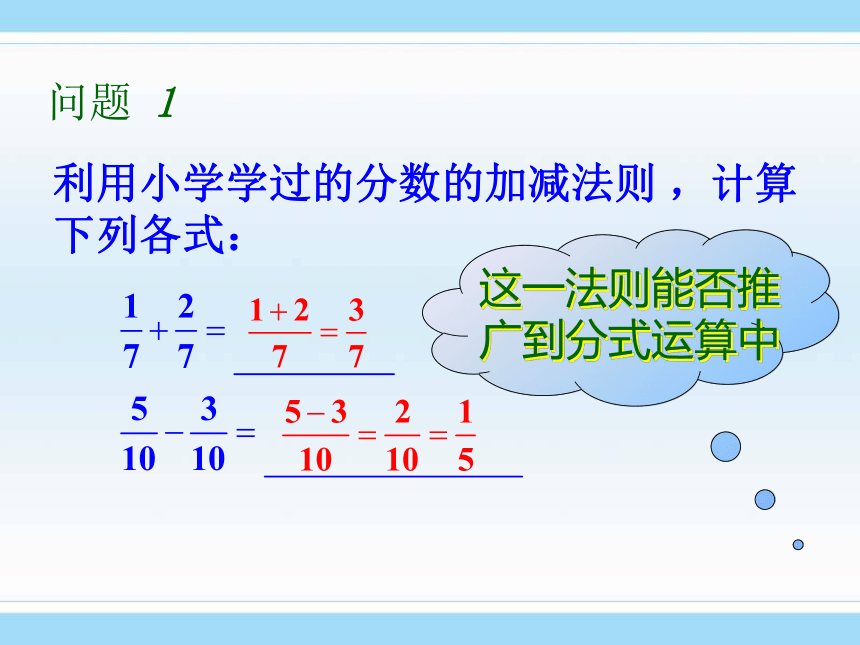 问题 1

利用小学学过的分数的加减法则，计算下列各式：

$\frac{1}{7}+\frac{2}{7}=\frac{1+2}{7}=\frac{3}{7}$

$\frac{5}{10}-\frac{3}{10}=\frac{5-3}{10}=\frac{2}{10}=\frac{1}{5}$

这一法则能否推广到分式运算中